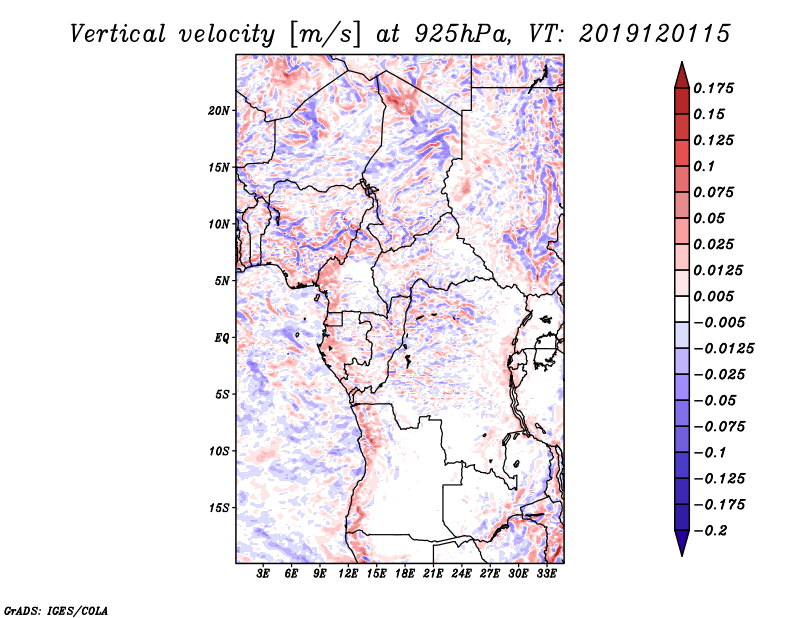 Vertical velocity [m/s] at 925hPa, VT: 2019120115

20N
15N
10N
5N
EQ
5S
10S
15S

3E 6E 9E 12E 15E 18E 21E 24E 27E 30E 33E

0.175
0.15
0.125
0.1
0.075
0.05
0.025
0.0125
0.005
−0.005
−0.0125
−0.025
−0.05
−0.075
−0.1
−0.125
−0.175
−0.2

GrADS: IGES/COLA